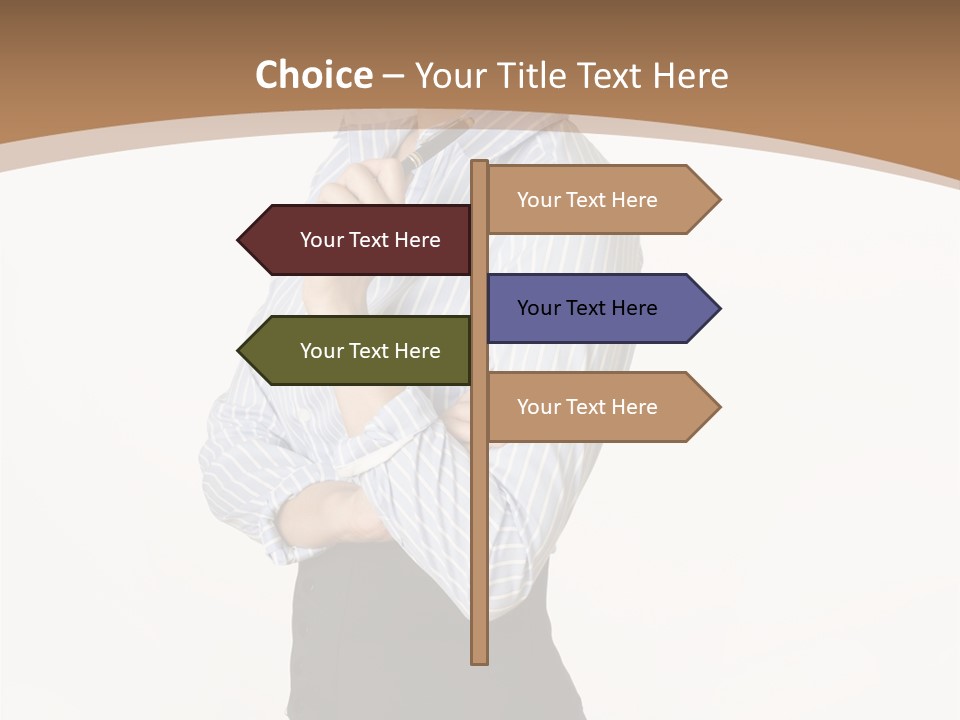 Choice – Your Title Text Here

Your Text Here

Your Text Here

Your Text Here

Your Text Here

Your Text Here